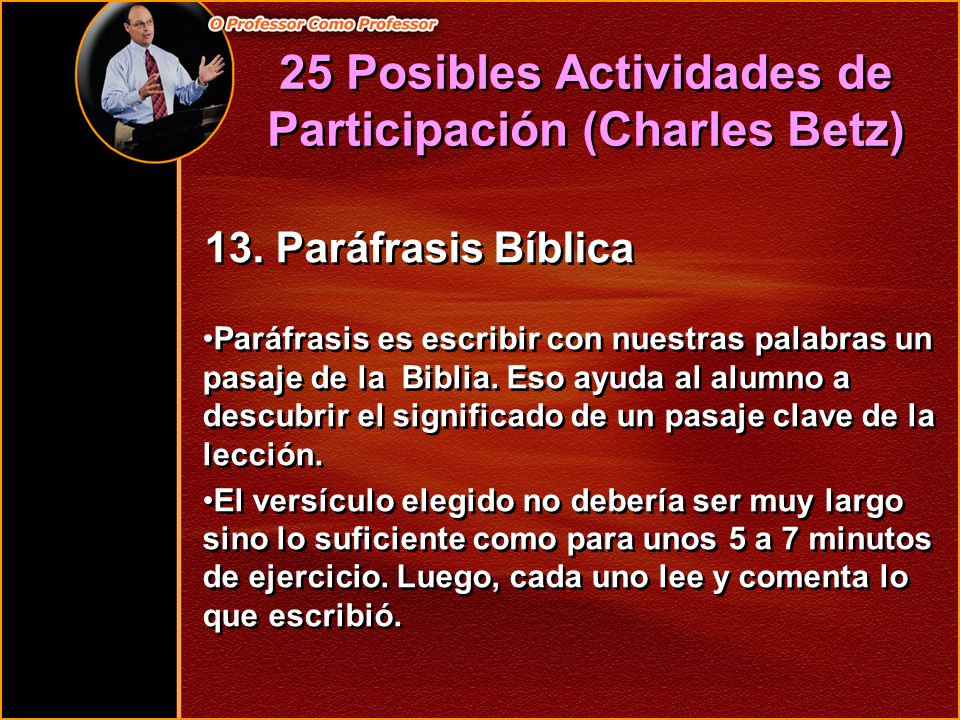 O Professor Como Professor

25 Posibles Actividades de Participación (Charles Betz)

13. Paráfrasis Bíblica

•Paráfrasis es escribir con nuestras palabras un pasaje de la Biblia. Eso ayuda al alumno a descubrir el significado de un pasaje clave de la lección.

•El versículo elegido no debería ser muy largo sino lo suficiente como para unos 5 a 7 minutos de ejercicio. Luego, cada uno lee y comenta lo que escribió.